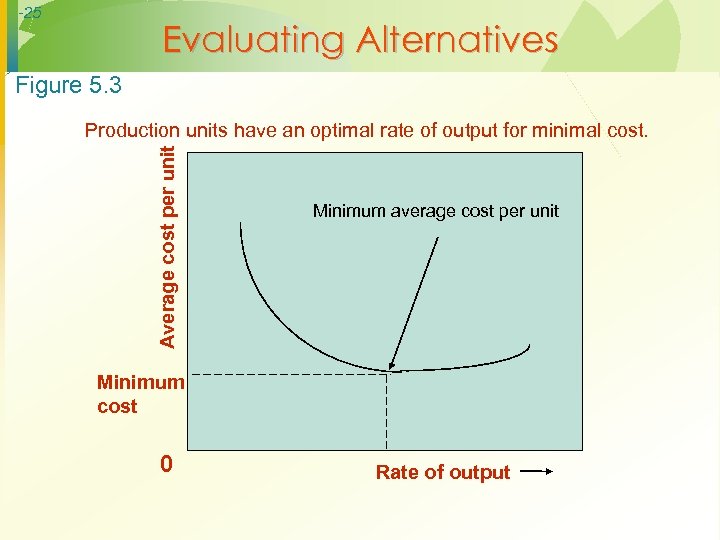 -25

Evaluating Alternatives

Figure 5.3

Production units have an optimal rate of output for minimal cost.

Average cost per unit

Minimum average cost per unit

Minimum cost

0

Rate of output